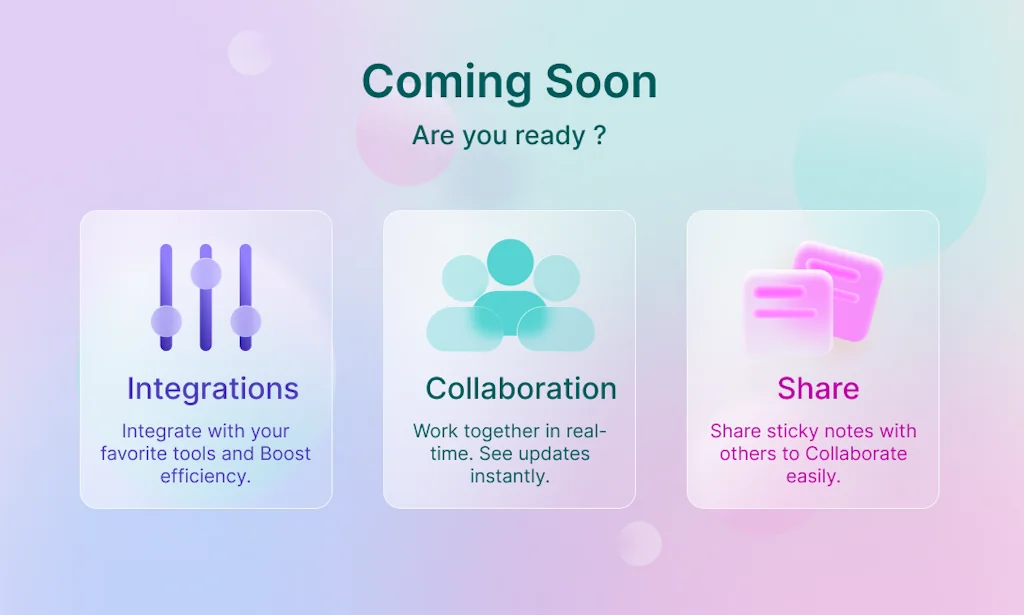 Coming Soon

Are you ready ?

Integrations

Integrate with your favorite tools and Boost efficiency.

Collaboration

Work together in real-time. See updates instantly.

Share

Share sticky notes with others to Collaborate easily.